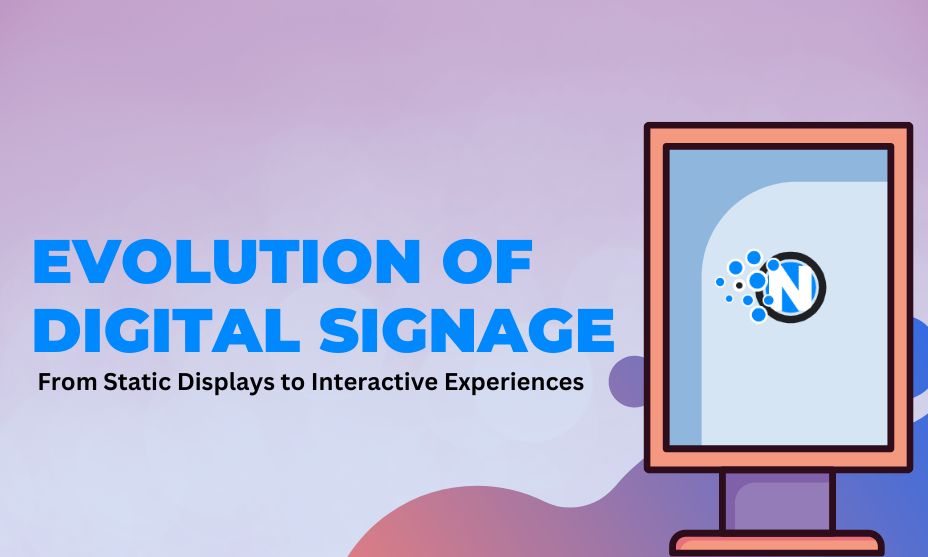 EVOLUTION OF DIGITAL SIGNAGE

From Static Displays to Interactive Experiences

N